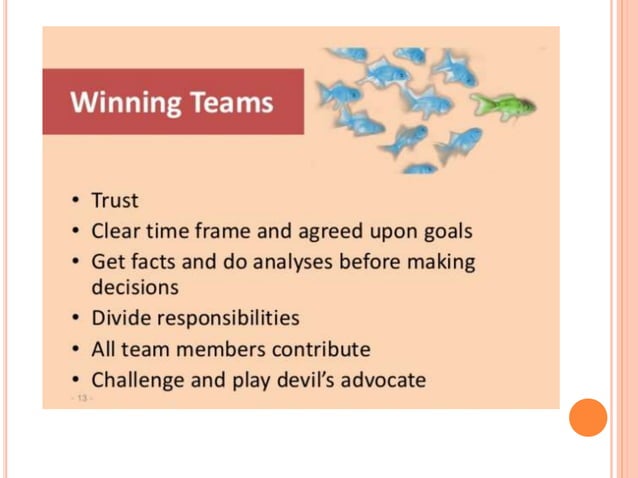 Winning Teams

• Trust
• Clear time frame and agreed upon goals
• Get facts and do analyses before making decisions
• Divide responsibilities
• All team members contribute
• Challenge and play devil's advocate

- 13 -